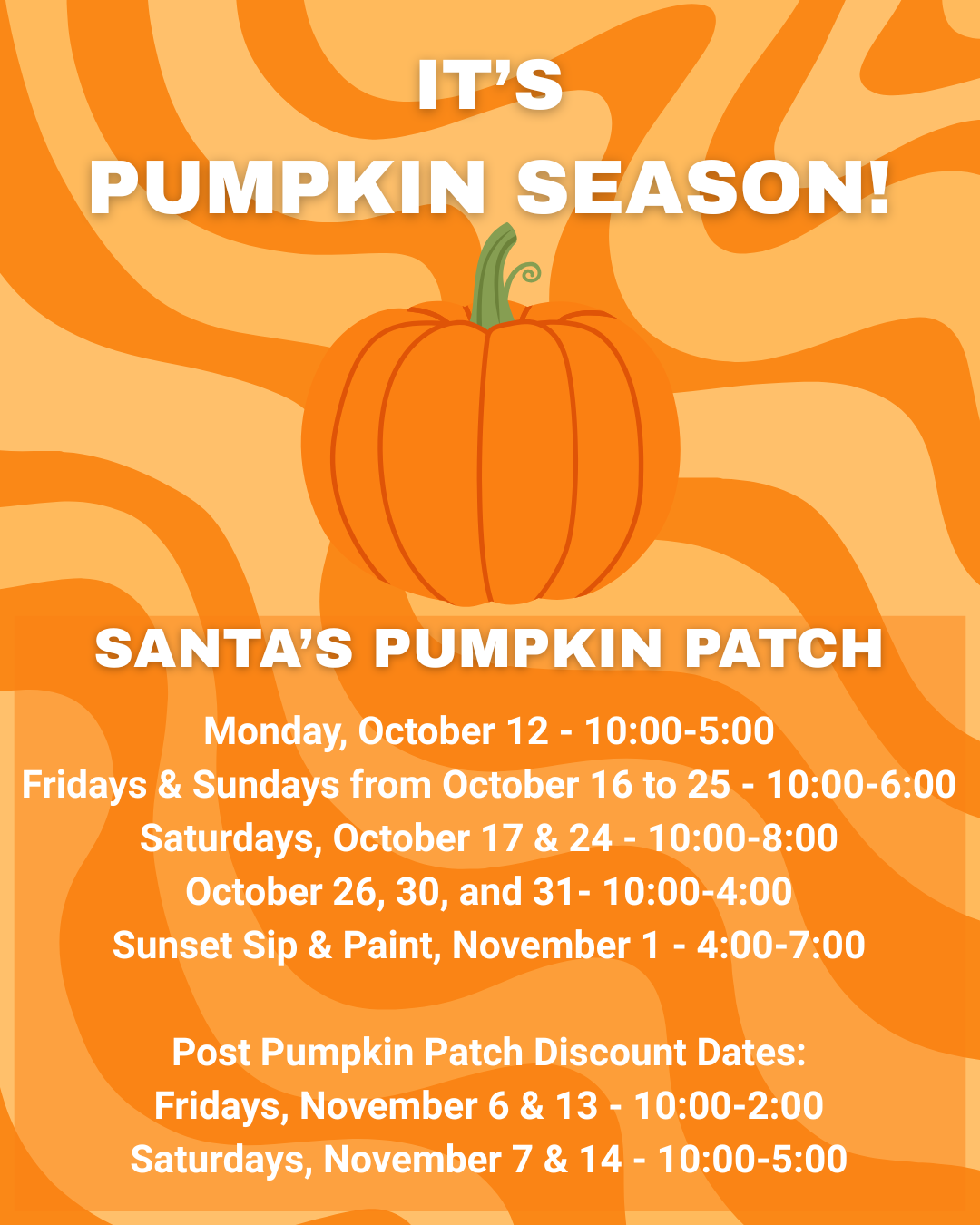 IT'S
PUMPKIN SEASON!

SANTA'S PUMPKIN PATCH

Monday, October 12 - 10:00-5:00
Fridays & Sundays from October 16 to 25 - 10:00-6:00
Saturdays, October 17 & 24 - 10:00-8:00
October 26, 30, and 31- 10:00-4:00
Sunset Sip & Paint, November 1 - 4:00-7:00

Post Pumpkin Patch Discount Dates:
Fridays, November 6 & 13 - 10:00-2:00
Saturdays, November 7 & 14 - 10:00-5:00